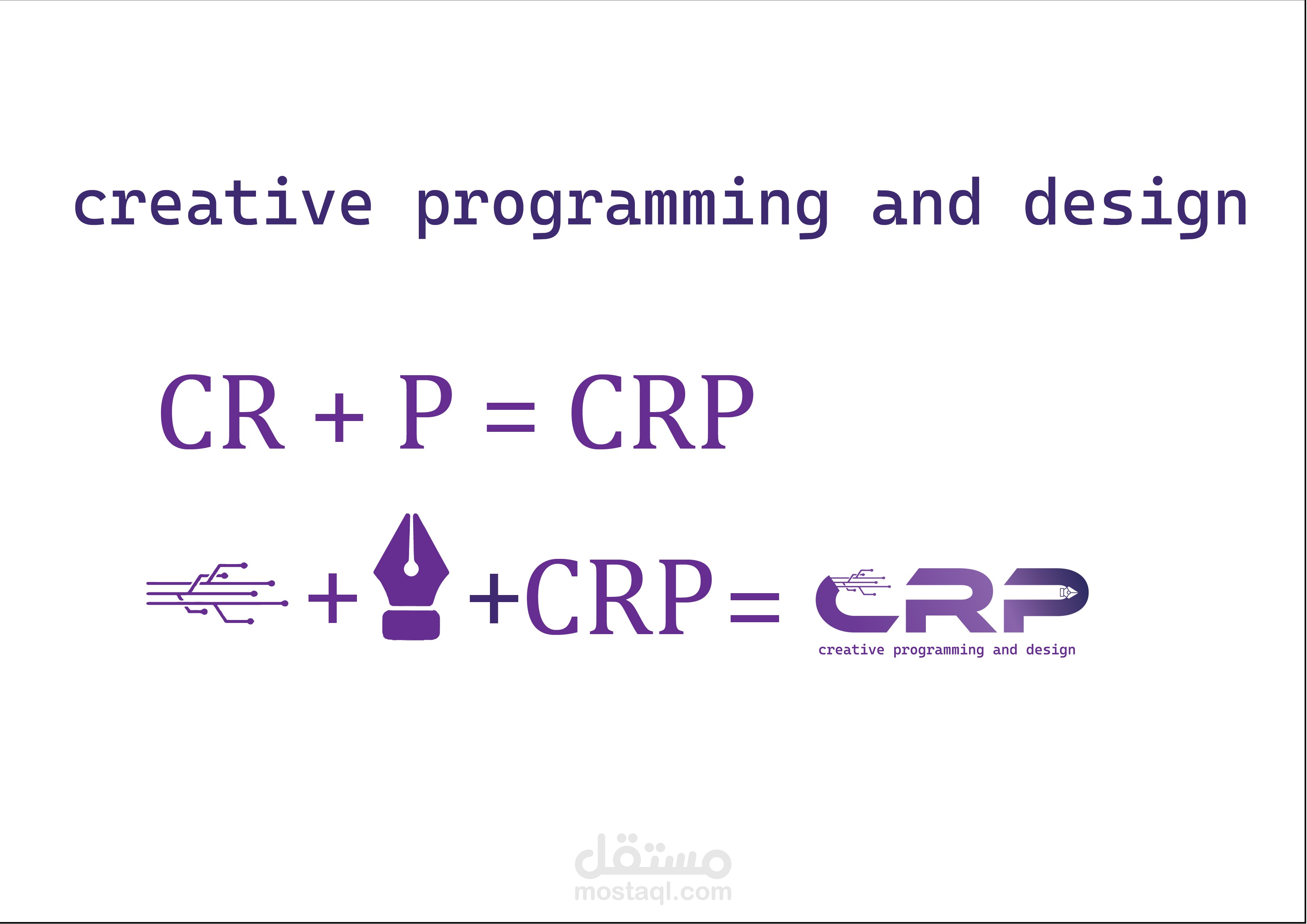 creative programming and design

CR + P = CRP

+ +CRP = CRP
creative programming and design

مستقل
mostaql.com